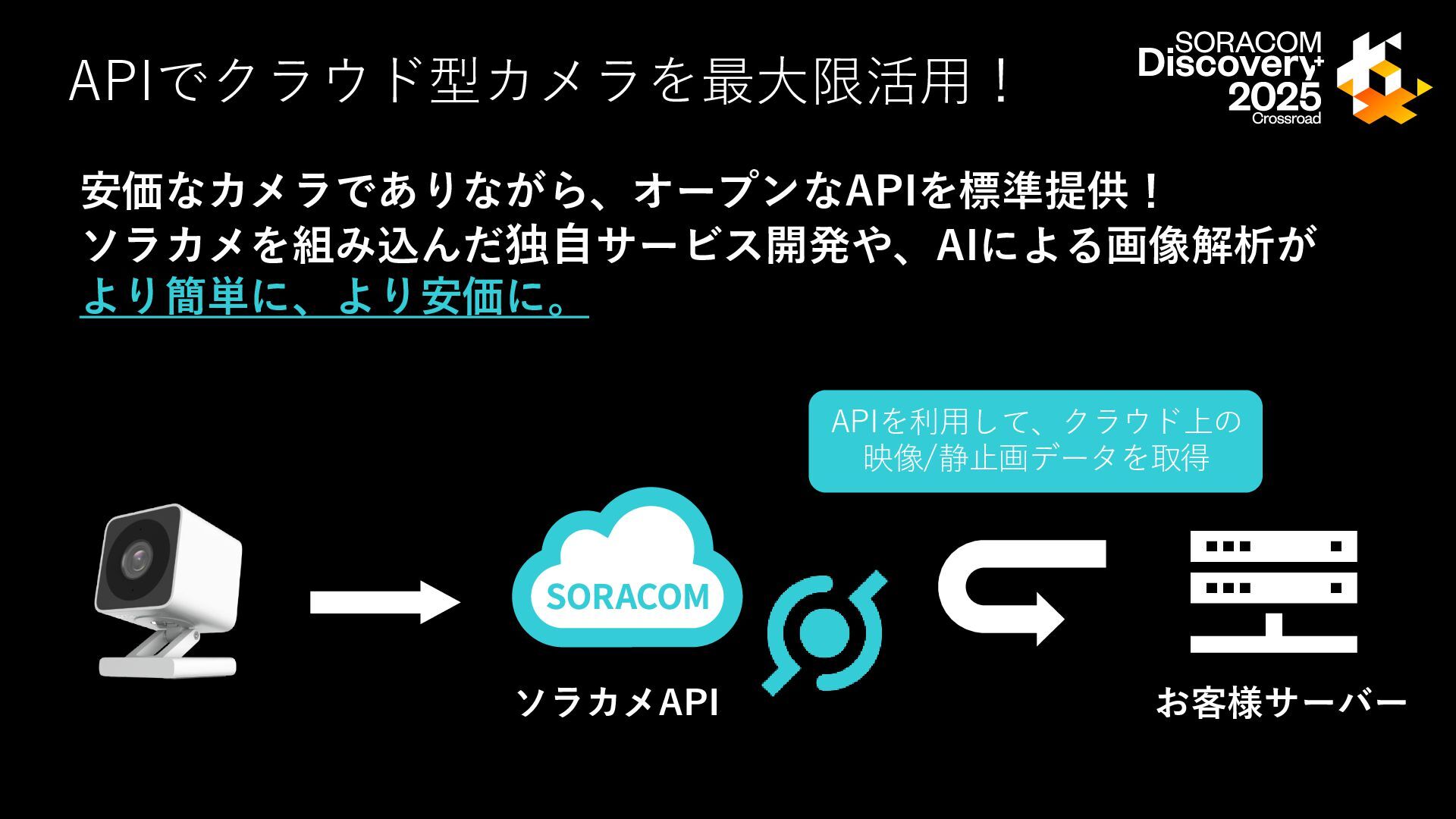 APIでクラウド型カメラを最大限活用！

SORACOM Discovery+ 2025 Crossroad

安価なカメラでありながら、オープンなAPIを標準提供！
ソラカメを組み込んだ独自サービス開発や、AIによる画像解析が
より簡単に、より安価に。

APIを利用して、クラウド上の映像/静止画データを取得

SORACOM

ソラカメAPI

お客様サーバー